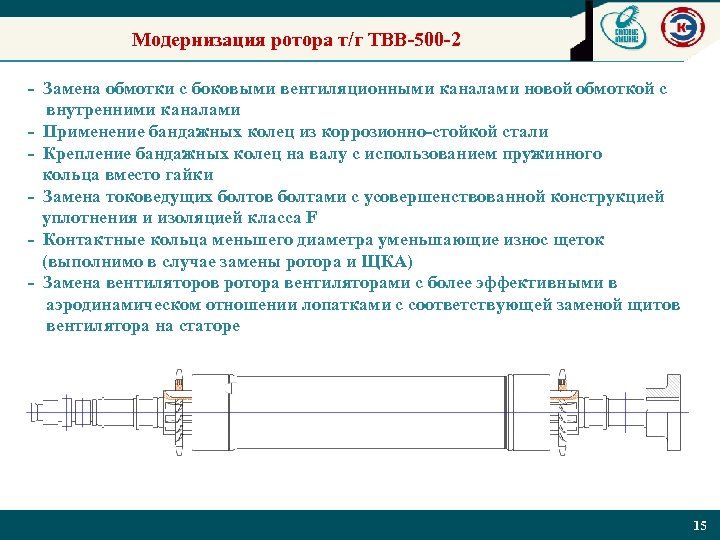 Модернизация ротора т/г ТВВ-500-2

- Замена обмотки с боковыми вентиляционными каналами новой обмоткой с внутренними каналами
- Применение бандажных колец из коррозионно-стойкой стали
- Крепление бандажных колец на валу с использованием пружинного кольца вместо гайки
- Замена токоведущих болтов болтами с усовершенствованной конструкцией уплотнения и изоляцией класса F
- Контактные кольца меньшего диаметра уменьшающие износ щеток (выполнимо в случае замены ротора и ЩКА)
- Замена вентиляторов ротора вентиляторами с более эффективными в аэродинамическом отношении лопатками с соответствующей заменой щитов вентилятора на статоре

15